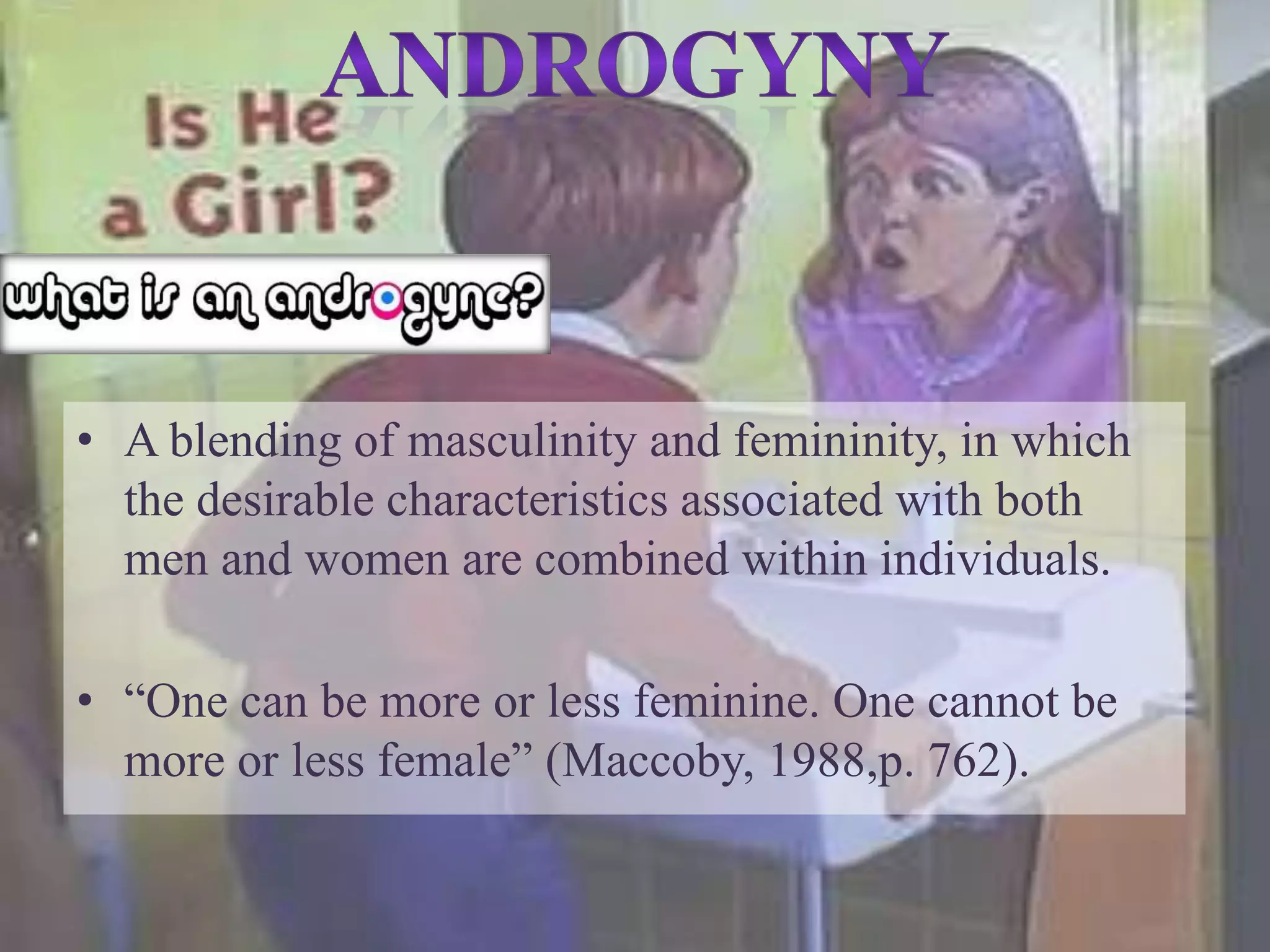 ANDROGYNY

Is He a Girl?

what is an androgyne?

• A blending of masculinity and femininity, in which the desirable characteristics associated with both men and women are combined within individuals.

• “One can be more or less feminine. One cannot be more or less female” (Maccoby, 1988,p. 762).